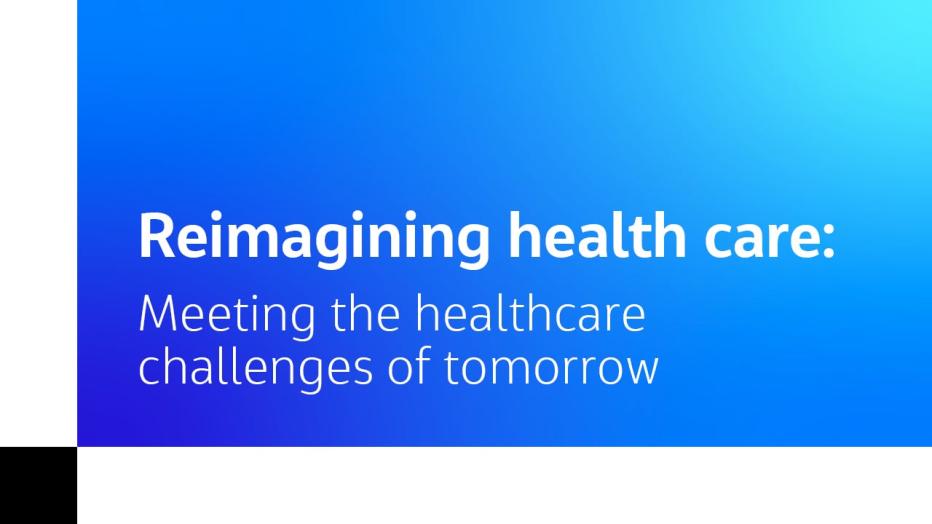 Reimagining health care:

Meeting the healthcare challenges of tomorrow